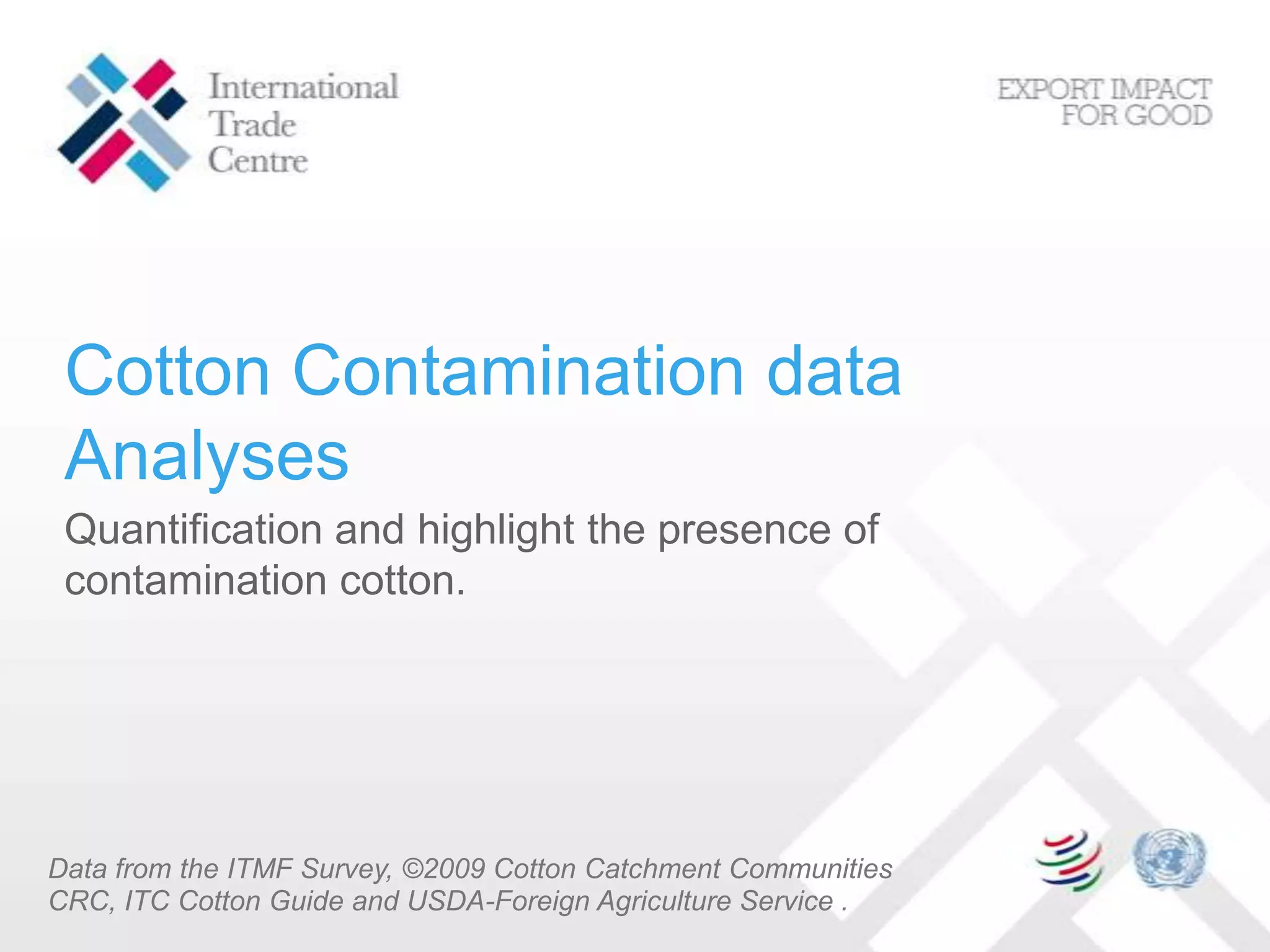 International Trade Centre

EXPORT IMPACT FOR GOOD

Cotton Contamination data Analyses

Quantification and highlight the presence of contamination cotton.

Data from the ITMF Survey, ©2009 Cotton Catchment Communities CRC, ITC Cotton Guide and USDA-Foreign Agriculture Service .